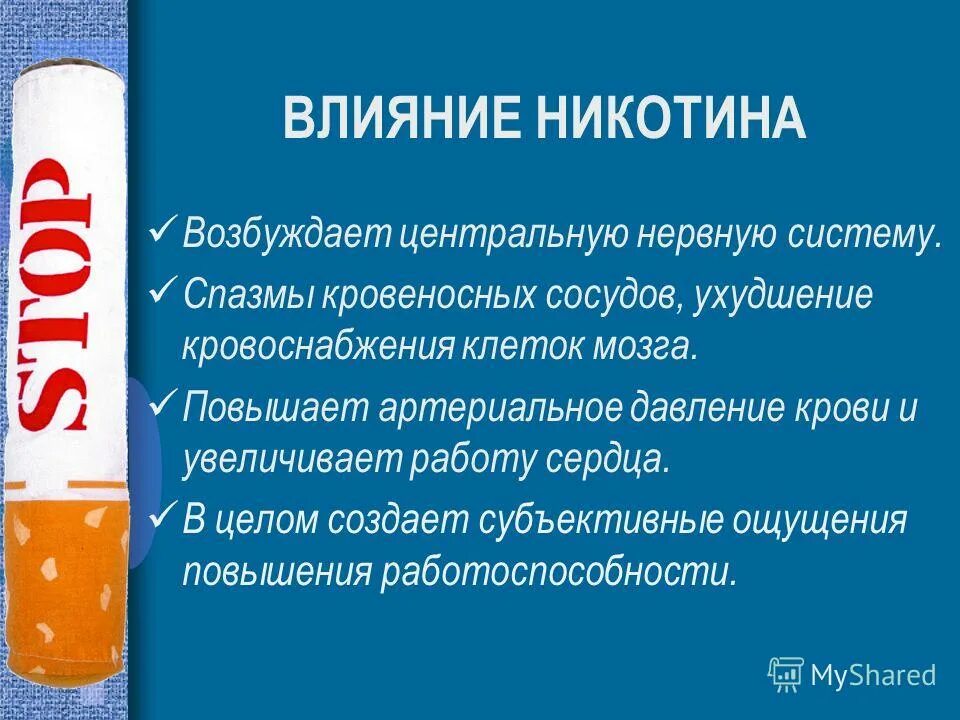 STOP

ВЛИЯНИЕ НИКОТИНА

✓ Возбуждает центральную нервную систему.

✓ Спазмы кровеносных сосудов, ухудшение кровоснабжения клеток мозга.

✓ Повышает артериальное давление крови и увеличивает работу сердца.

✓ В целом создает субъективные ощущения повышения работоспособности.

MyShared